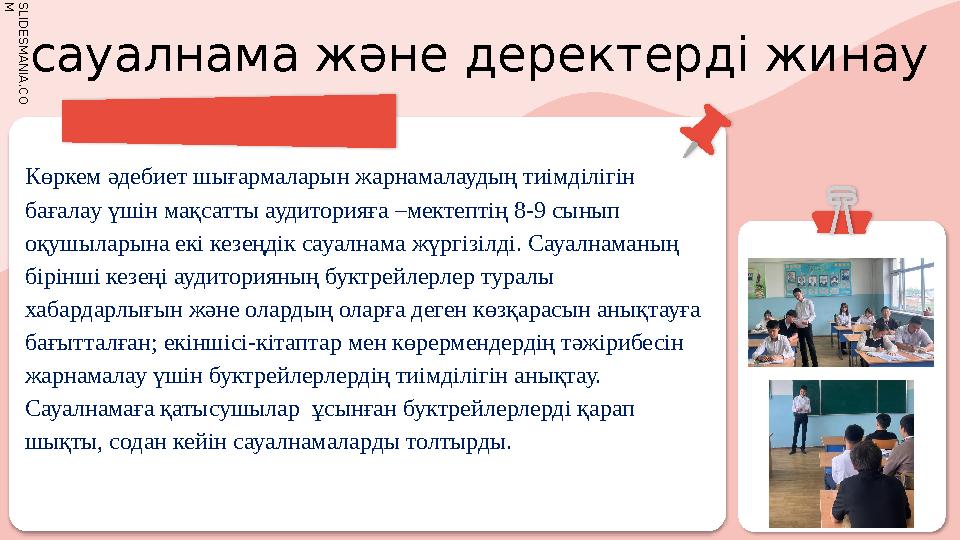 SLIDESMANIA.COM

сауалнама және деректерді жинау

Көркем әдебиет шығармаларын жарнамалаудың тиімділігін бағалау үшін мақсатты аудиторияға –мектептің 8-9 сынып оқушыларына екі кезеңдік сауалнама жүргізілді. Сауалнаманың бірінші кезеңі аудиторияның буктрейлерлер туралы хабардарлығын және олардың оларға деген көзқарасын анықтауға бағытталған; екіншісі-кітаптар мен көрермендердің тәжірибесін жарнамалау үшін буктрейлерлердің тиімділігін анықтау. Сауалнамаға қатысушылар ұсынған буктрейлерлерді қарап шықты, содан кейін сауалнамаларды толтырды.